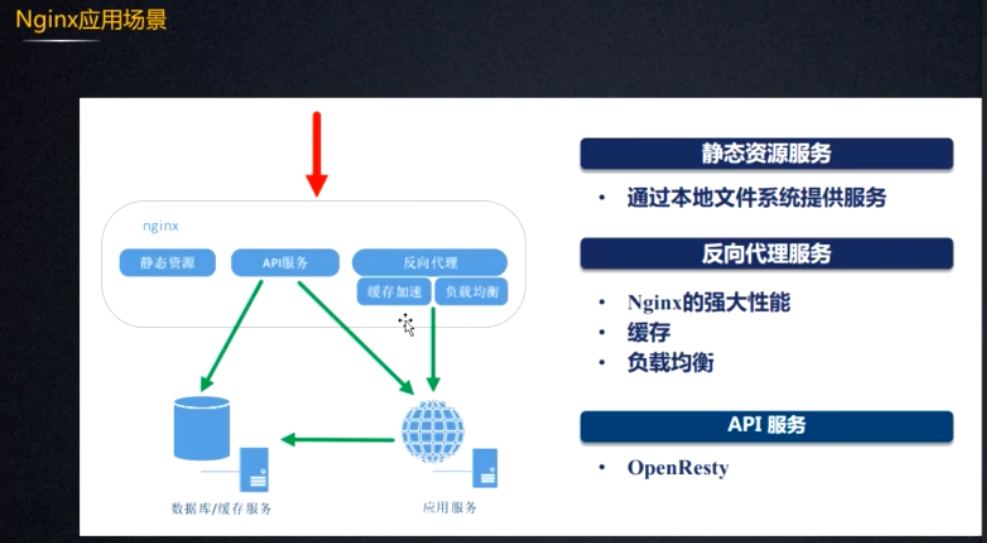 Nginx应用场景

nginx

静态资源

API服务

反向代理

缓存加速

负载均衡

数据库/缓存服务

应用服务

静态资源服务

• 通过本地文件系统提供服务

反向代理服务

• Nginx的强大性能
• 缓存
• 负载均衡

API 服务

• OpenResty